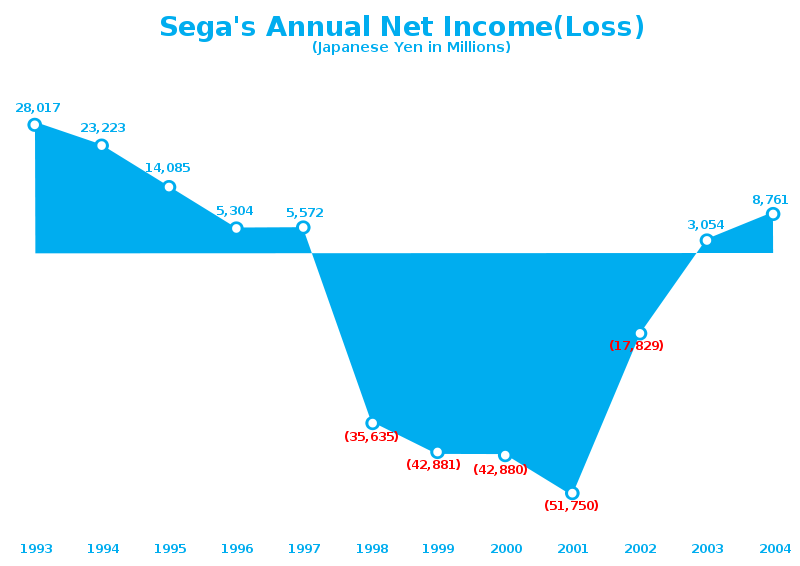 Sega's Annual Net Income(Loss)
(Japanese Yen in Millions)

28,017
23,223
14,085
5,304
5,572
(35,635)
(42,881)
(42,880)
(51,750)
(17,829)
3,054
8,761

1993 1994 1995 1996 1997 1998 1999 2000 2001 2002 2003 2004